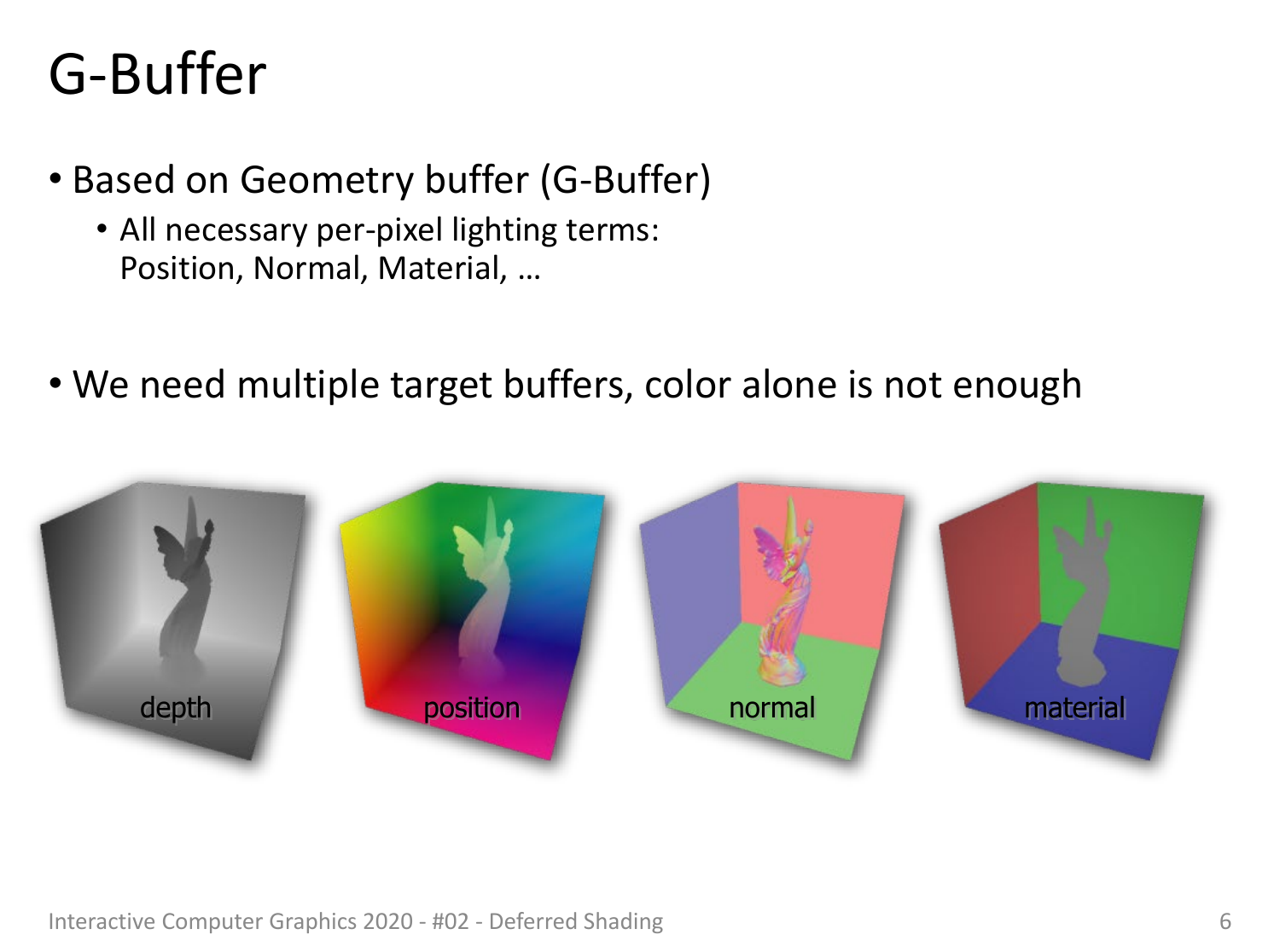 G-Buffer

• Based on Geometry buffer (G-Buffer)
  • All necessary per-pixel lighting terms: Position, Normal, Material, …

• We need multiple target buffers, color alone is not enough

depth

position

normal

material

Interactive Computer Graphics 2020 - #02 - Deferred Shading

6